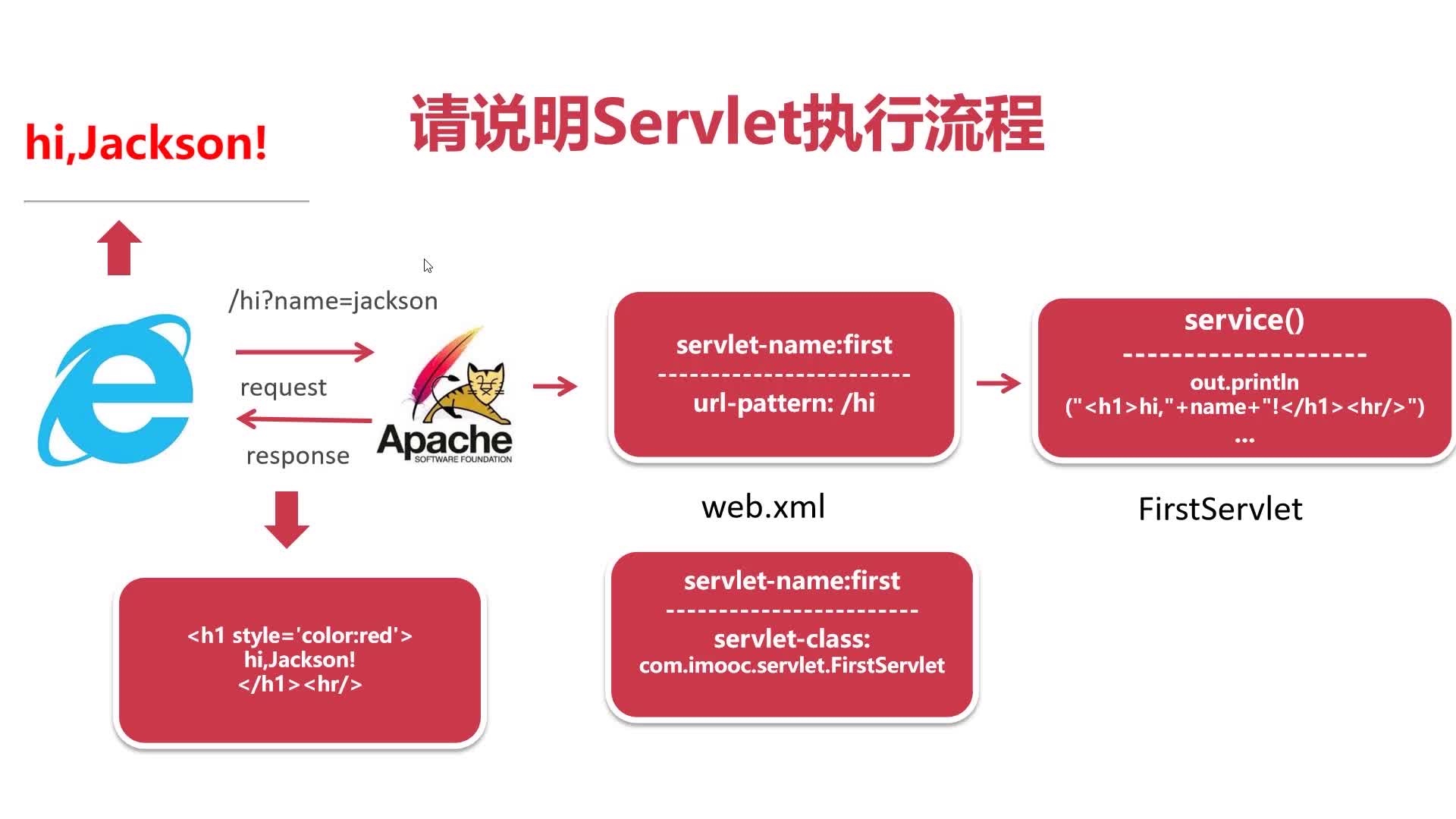 请说明Servlet执行流程

hi,Jackson!

/hi?name=jackson

request

response

Apache
SOFTWARE FOUNDATION

servlet-name:first
------------------------
url-pattern: /hi

web.xml

service()
--------------------
out.println
("<h1>hi,"+name+"!</h1><hr/>")
...

FirstServlet

<h1 style='color:red'>
hi,Jackson!
</h1><hr/>

servlet-name:first
------------------------
servlet-class:
com.imooc.servlet.FirstServlet